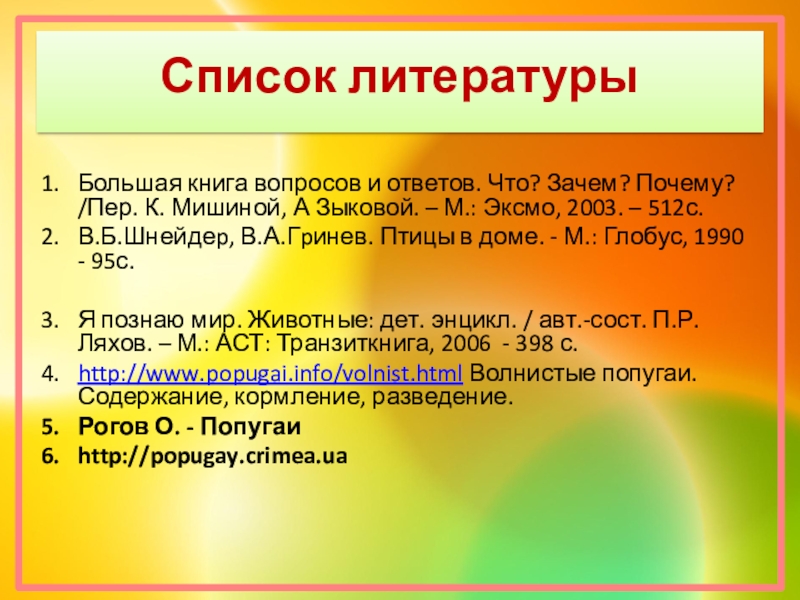 Список литературы

1. Большая книга вопросов и ответов. Что? Зачем? Почему? /Пер. К. Мишиной, А Зыковой. – М.: Эксмо, 2003. – 512с.
2. В.Б.Шнейдер, В.А.Гринев. Птицы в доме. - М.: Глобус, 1990 - 95с.

3. Я познаю мир. Животные: дет. энцикл. / авт.-сост. П.Р. Ляхов. – М.: АСТ: Транзиткнига, 2006 - 398 с.
4. http://www.popugai.info/volnist.html Волнистые попугаи. Содержание, кормление, разведение.
5. Рогов О. - Попугаи
6. http://popugay.crimea.ua